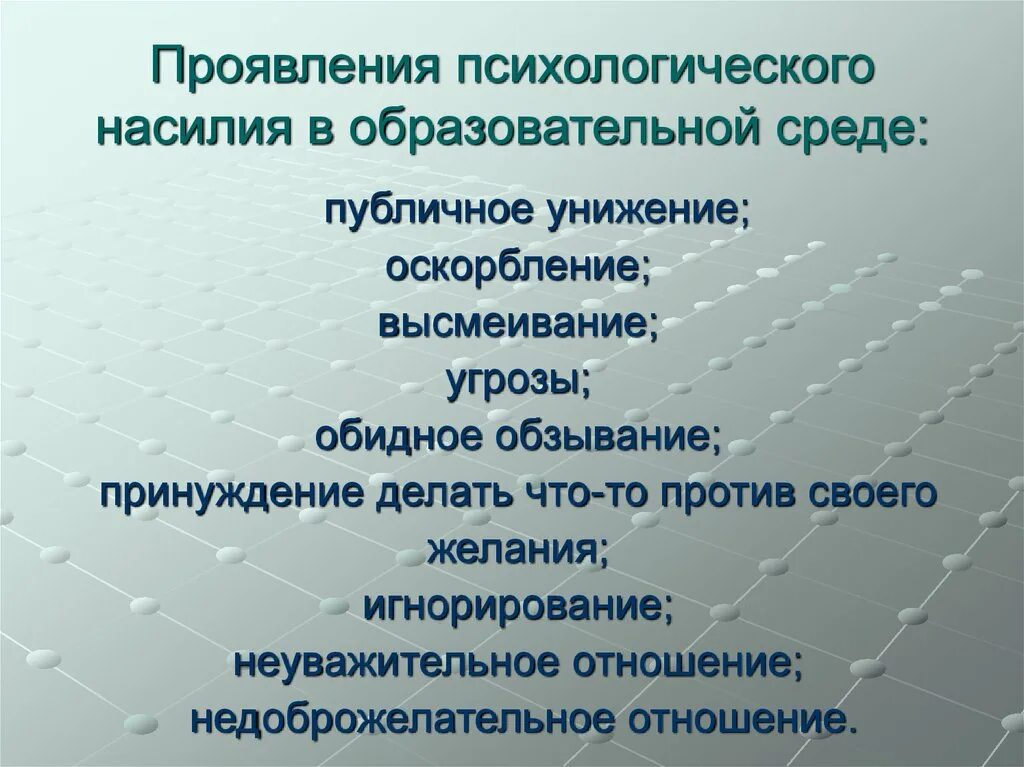 Проявления психологического насилия в образовательной среде:

публичное унижение;
оскорбление;
высмеивание;
угрозы;
обидное обзывание;
принуждение делать что-то против своего желания;
игнорирование;
неуважительное отношение;
недоброжелательное отношение.